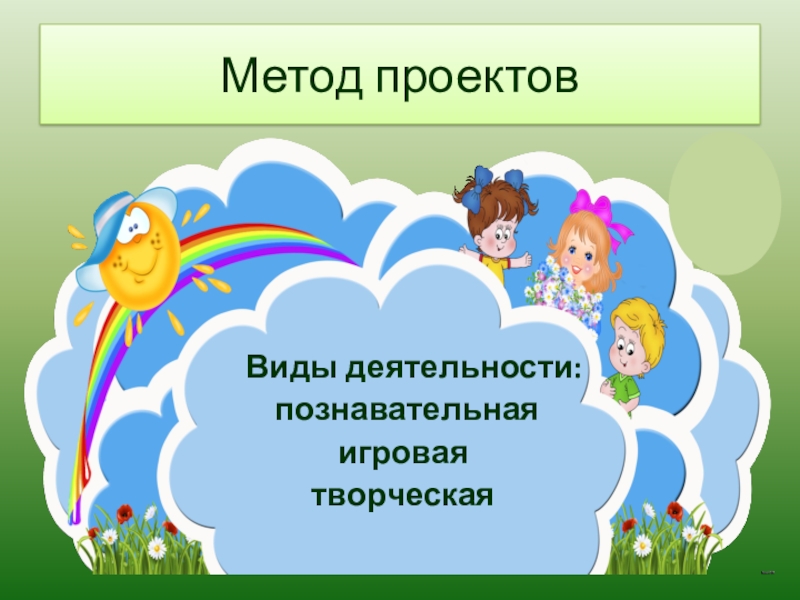 Метод проектов

Виды деятельности:
познавательная
игровая
творческая